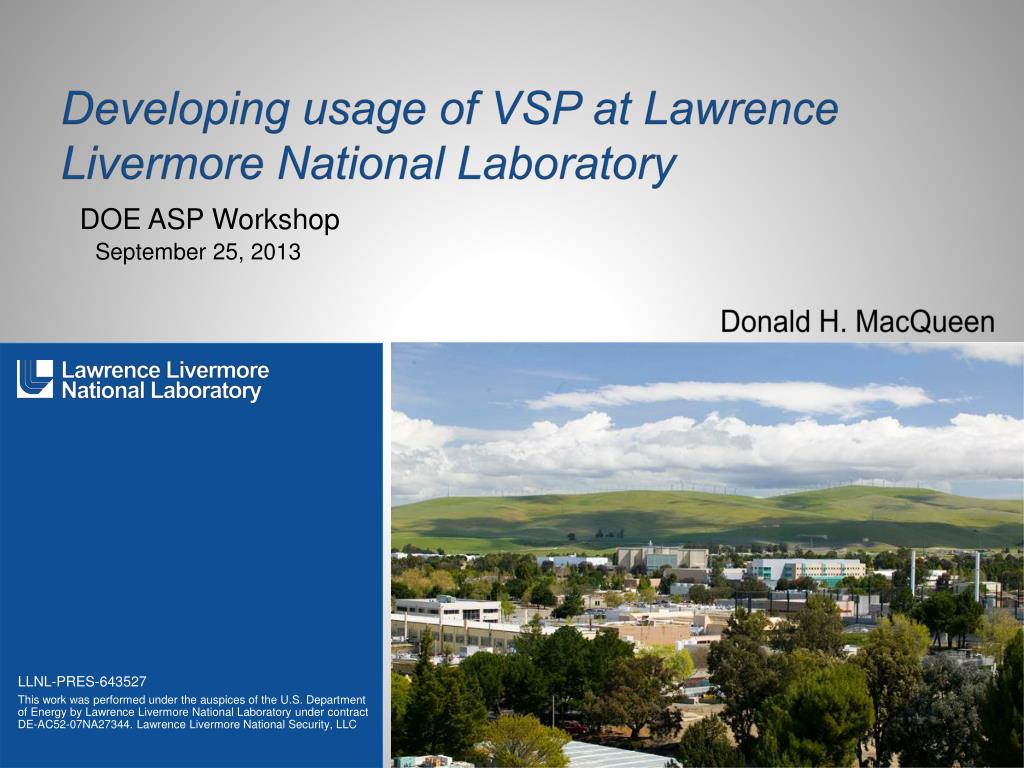 Developing usage of VSP at Lawrence Livermore National Laboratory

DOE ASP Workshop

September 25, 2013

Donald H. MacQueen

Lawrence Livermore National Laboratory

LLNL-PRES-643527

This work was performed under the auspices of the U.S. Department of Energy by Lawrence Livermore National Laboratory under contract DE-AC52-07NA27344. Lawrence Livermore National Security, LLC